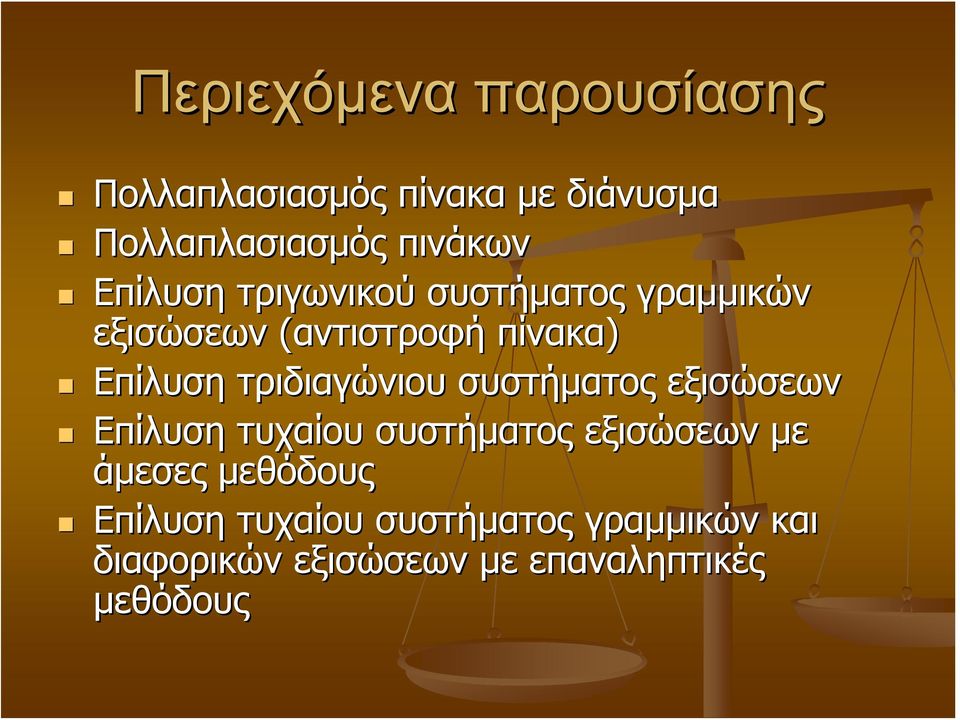 Περιεχόμενα παρουσίασης

- Πολλαπλασιασμός πίνακα με διάνυσμα
- Πολλαπλασιασμός πινάκων
- Επίλυση τριγωνικού συστήματος γραμμικών εξισώσεων (αντιστροφή πίνακα)
- Επίλυση τριδιαγώνιου συστήματος εξισώσεων
- Επίλυση τυχαίου συστήματος εξισώσεων με άμεσες μεθόδους
- Επίλυση τυχαίου συστήματος γραμμικών και διαφορικών εξισώσεων με επαναληπτικές μεθόδους